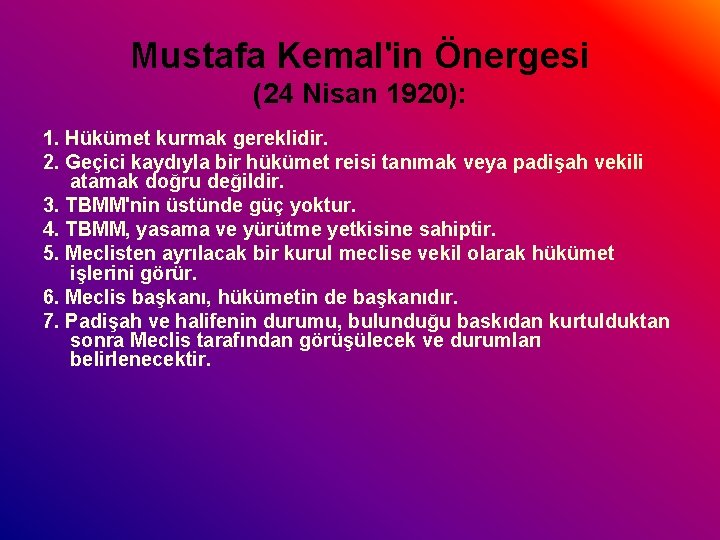 Mustafa Kemal'in Önergesi
(24 Nisan 1920):

1. Hükümet kurmak gereklidir.
2. Geçici kaydıyla bir hükümet reisi tanımak veya padişah vekili atamak doğru değildir.
3. TBMM'nin üstünde güç yoktur.
4. TBMM, yasama ve yürütme yetkisine sahiptir.
5. Meclisten ayrılacak bir kurul meclise vekil olarak hükümet işlerini görür.
6. Meclis başkanı, hükümetin de başkanıdır.
7. Padişah ve halifenin durumu, bulunduğu baskıdan kurtulduktan sonra Meclis tarafından görüşülecek ve durumları belirlenecektir.